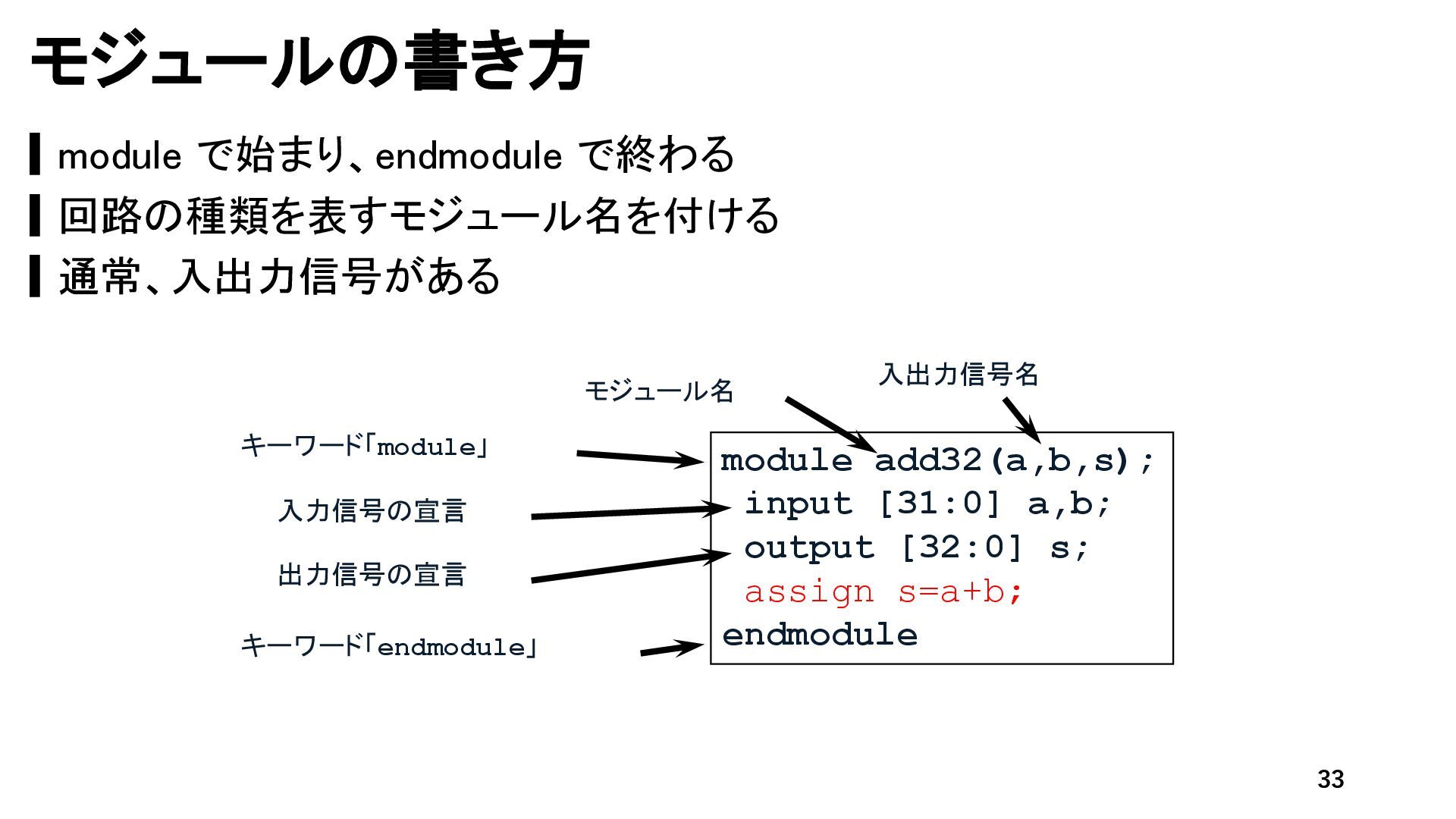 モジュールの書き方

module で始まり、endmodule で終わる

回路の種類を表すモジュール名を付ける

通常、入出力信号がある

モジュール名

入出力信号名

キーワード「module」

入力信号の宣言

出力信号の宣言

キーワード「endmodule」

module add32(a,b,s);
 input [31:0] a,b;
 output [32:0] s;
 assign s=a+b;
endmodule

33